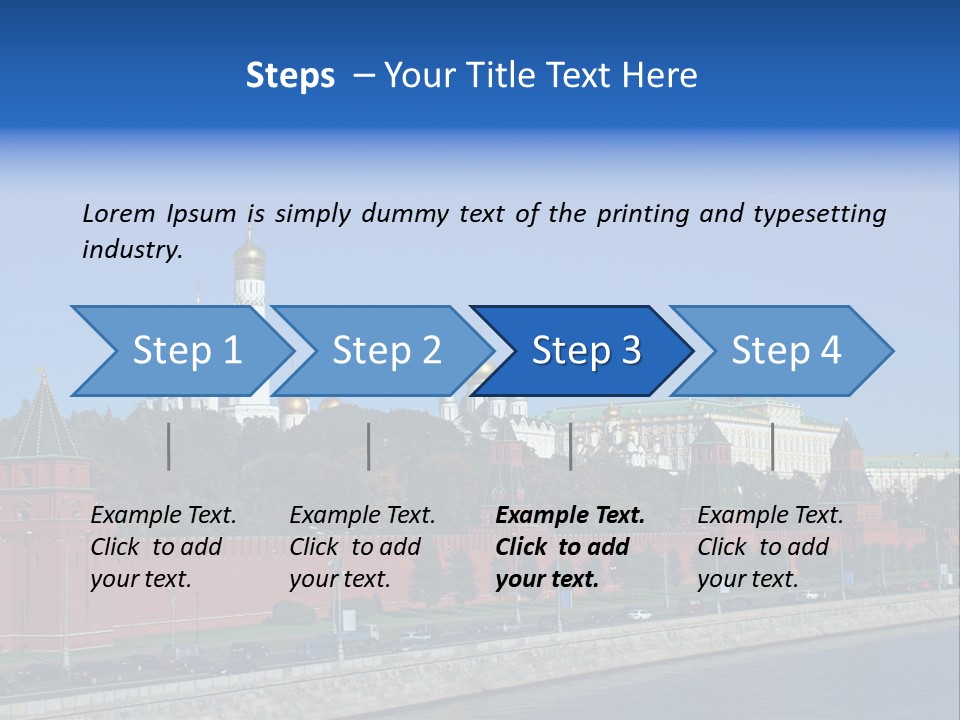 Steps – Your Title Text Here

Lorem Ipsum is simply dummy text of the printing and typesetting industry.

Step 1

Step 2

Step 3

Step 4

Example Text. Click to add your text.

Example Text. Click to add your text.

Example Text. Click to add your text.

Example Text. Click to add your text.